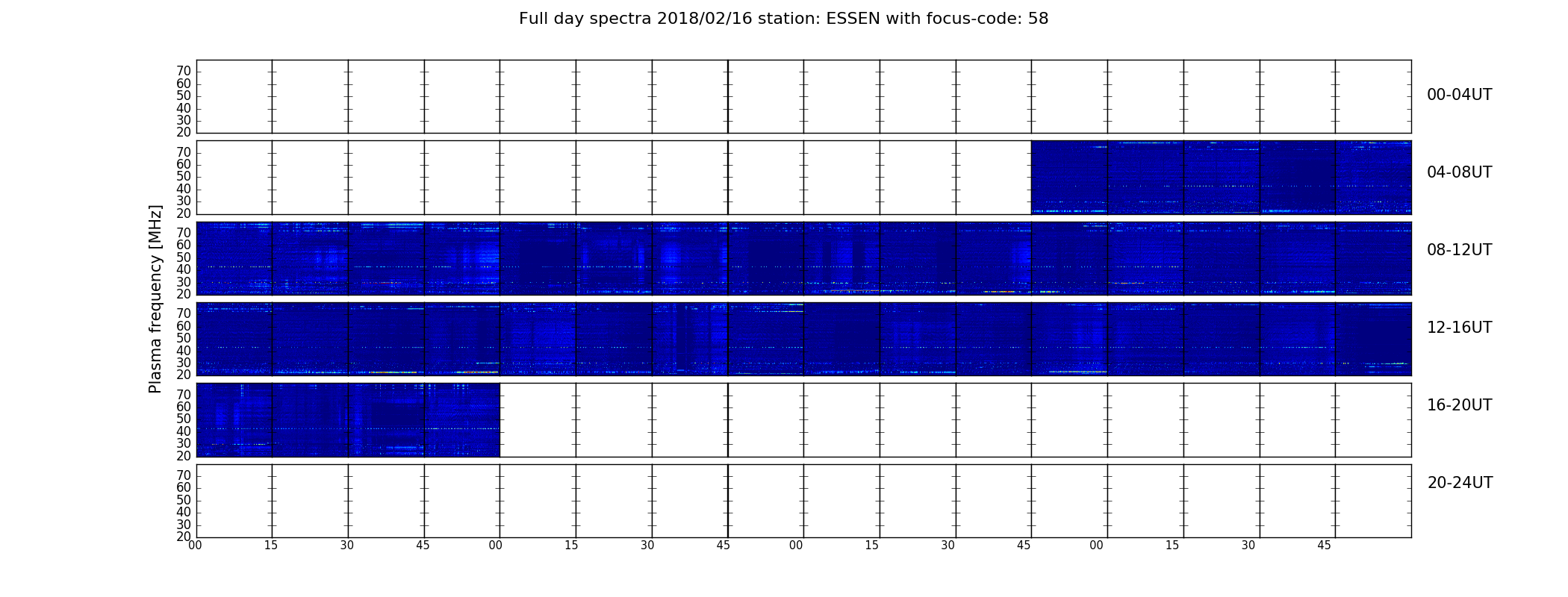 Full day spectra 2018/02/16 station: ESSEN with focus-code: 58

Plasma frequency [MHz]

70
60
50
40
30
20

00-04UT

70
60
50
40
30
20

04-08UT

70
60
50
40
30
20

08-12UT

70
60
50
40
30
20

12-16UT

70
60
50
40
30
20

16-20UT

70
60
50
40
30
20

20-24UT

00 15 30 45 00 15 30 45 00 15 30 45 00 15 30 45